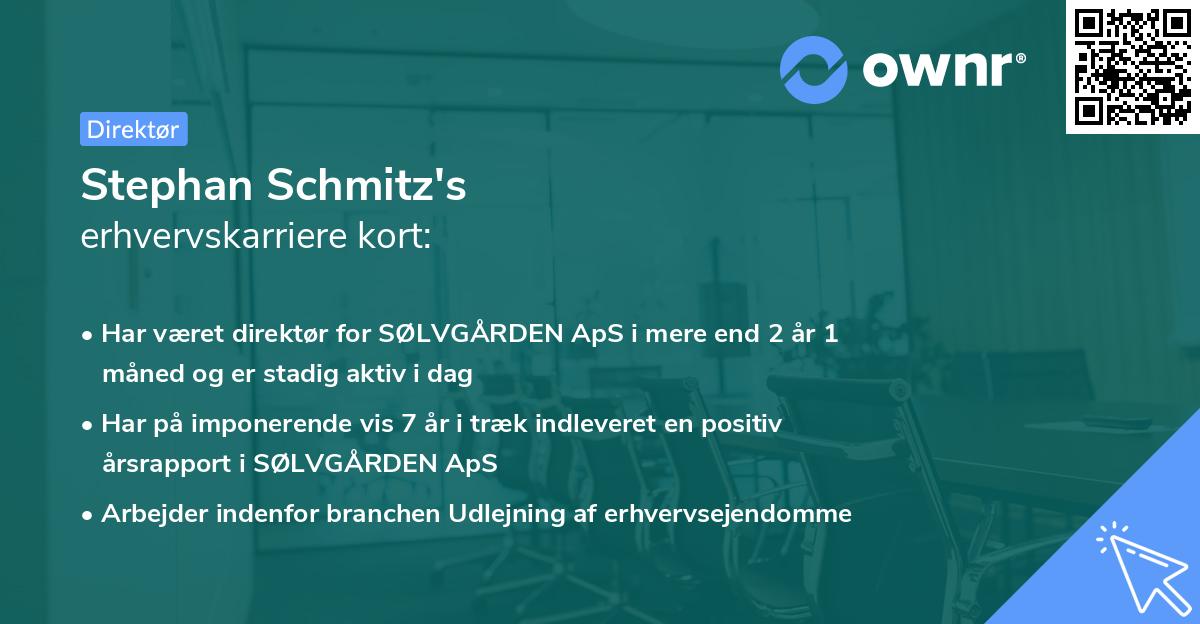 ownr®

Direktør

Stephan Schmitz's
erhvervskarriere kort:

• Har været direktør for SØLVGÅRDEN ApS i mere end 2 år 1 måned og er stadig aktiv i dag

• Har på imponerende vis 7 år i træk indleveret en positiv årsrapport i SØLVGÅRDEN ApS

• Arbejder indenfor branchen Udlejning af erhvervsejendomme